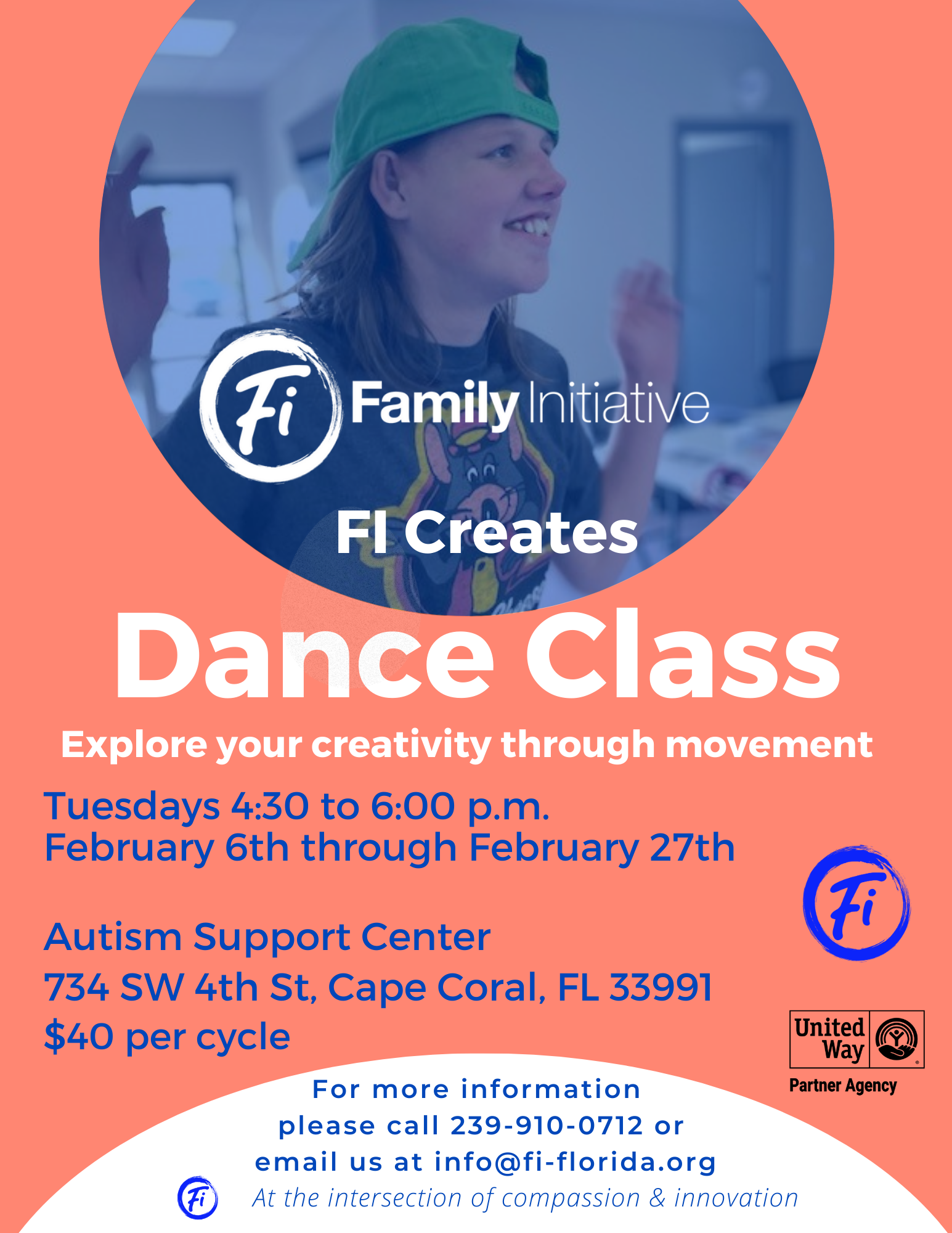 Fi Family Initiative

FI Creates

Dance Class

Explore your creativity through movement

Tuesdays 4:30 to 6:00 p.m.
February 6th through February 27th

Autism Support Center
734 SW 4th St, Cape Coral, FL 33991
$40 per cycle

Fi

United Way
Partner Agency

For more information please call 239-910-0712 or email us at info@fi-florida.org

Fi At the intersection of compassion & innovation